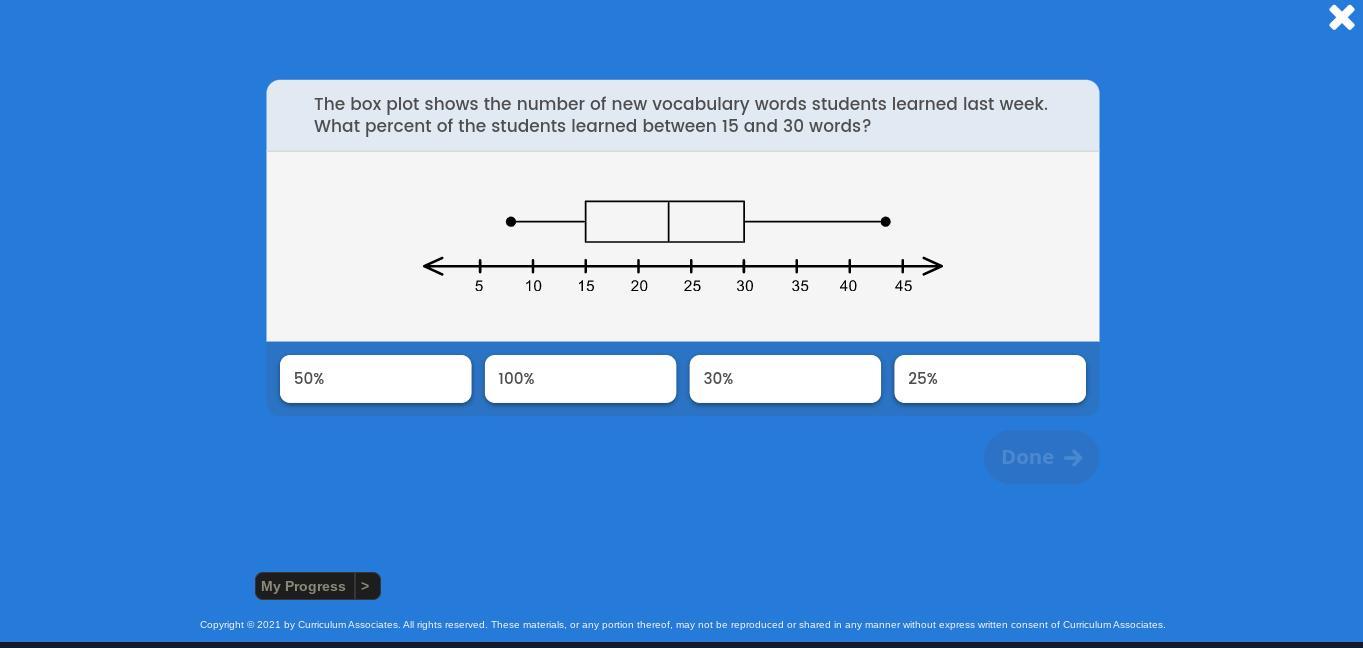 The box plot shows the number of new vocabulary words students learned last week. What percent of the students learned between 15 and 30 words?

5 10 15 20 25 30 35 40 45

50%

100%

30%

25%

Done

My Progress >

Copyright © 2021 by Curriculum Associates. All rights reserved. These materials, or any portion thereof, may not be reproduced or shared in any manner without express written consent of Curriculum Associates.